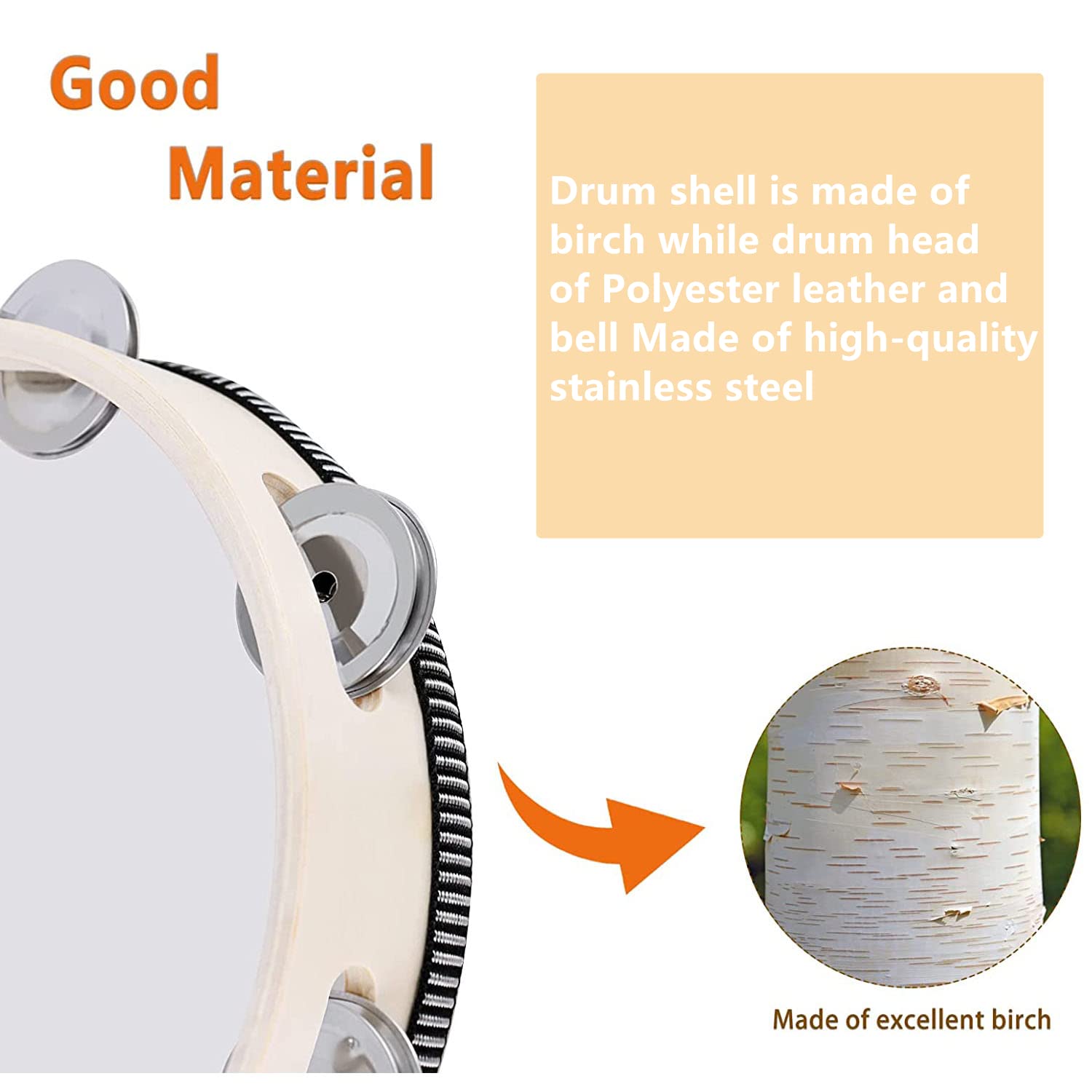 Good Material

Drum shell is made of birch while drum head of Polyester leather and bell Made of high-quality stainless steel

Made of excellent birch